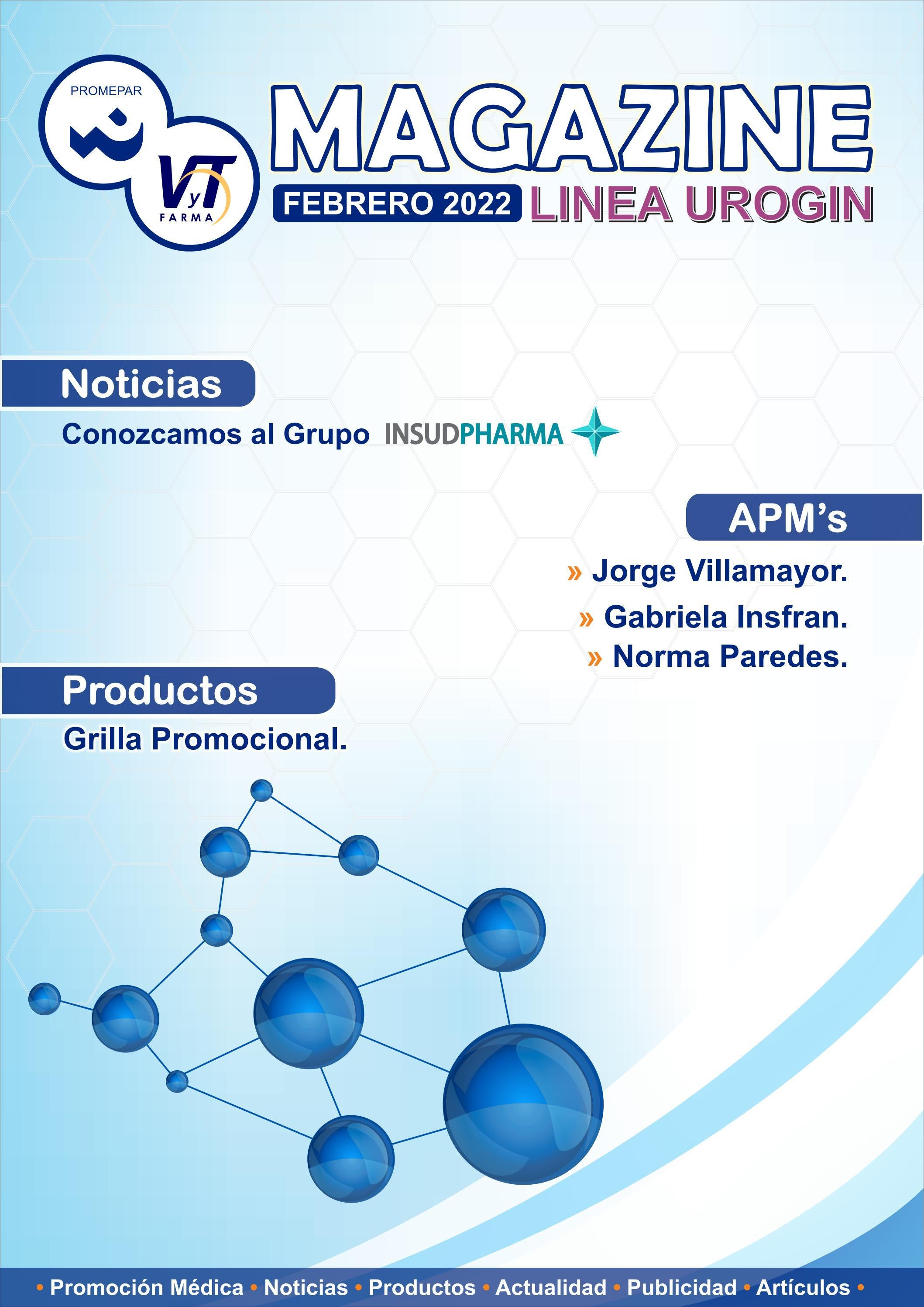 PROMEPAR

VyT
FARMA

MAGAZINE

FEBRERO 2022 LINEA UROGIN

Noticias

Conozcamos al Grupo INSUDPHARMA

APM's

» Jorge Villamayor.

» Gabriela Insfran.

» Norma Paredes.

Productos

Grilla Promocional.

• Promoción Médica • Noticias • Productos • Actualidad • Publicidad • Artículos •